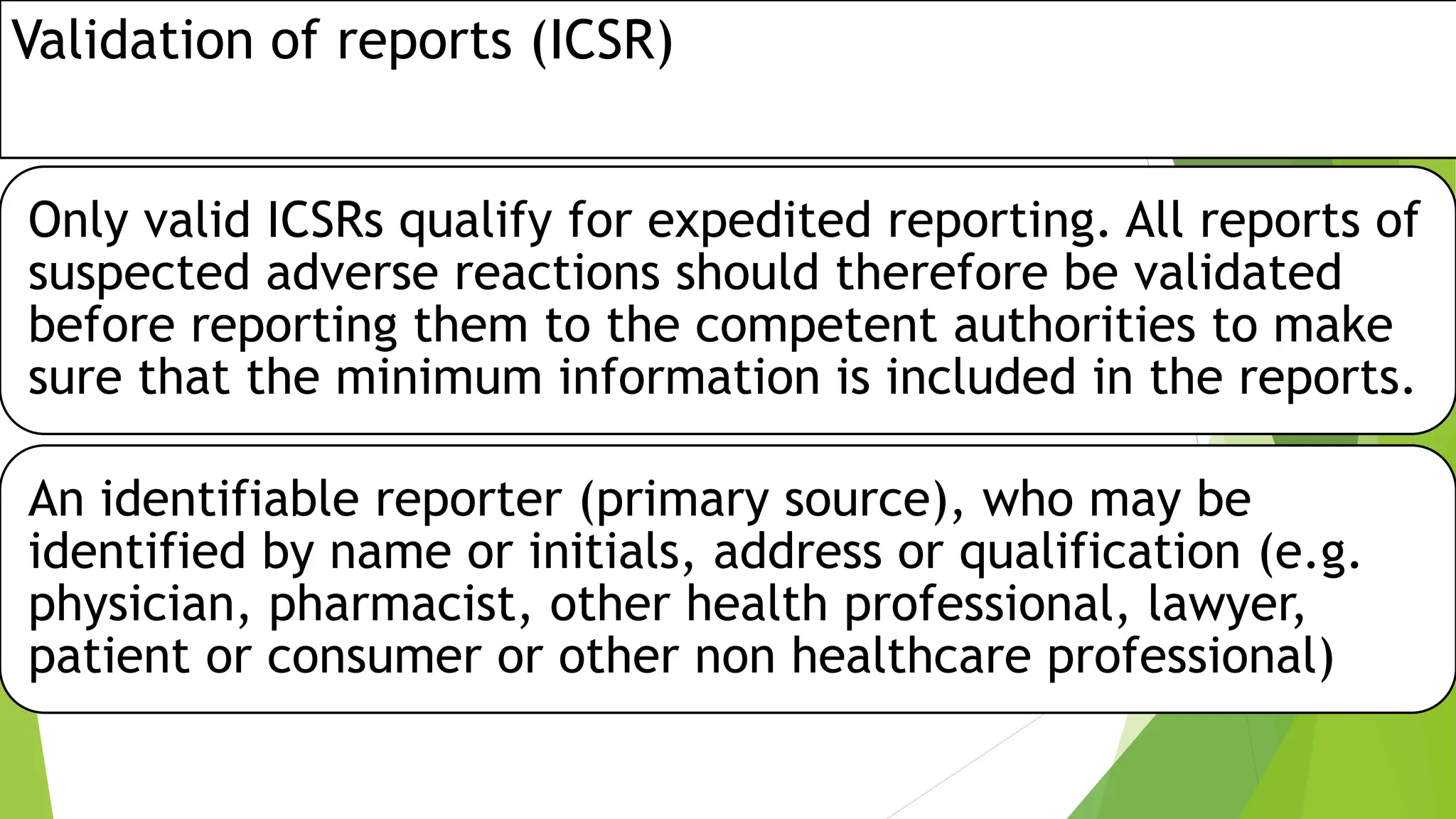 Validation of reports (ICSR)

Only valid ICSRs qualify for expedited reporting. All reports of suspected adverse reactions should therefore be validated before reporting them to the competent authorities to make sure that the minimum information is included in the reports.

An identifiable reporter (primary source), who may be identified by name or initials, address or qualification (e.g. physician, pharmacist, other health professional, lawyer, patient or consumer or other non healthcare professional)